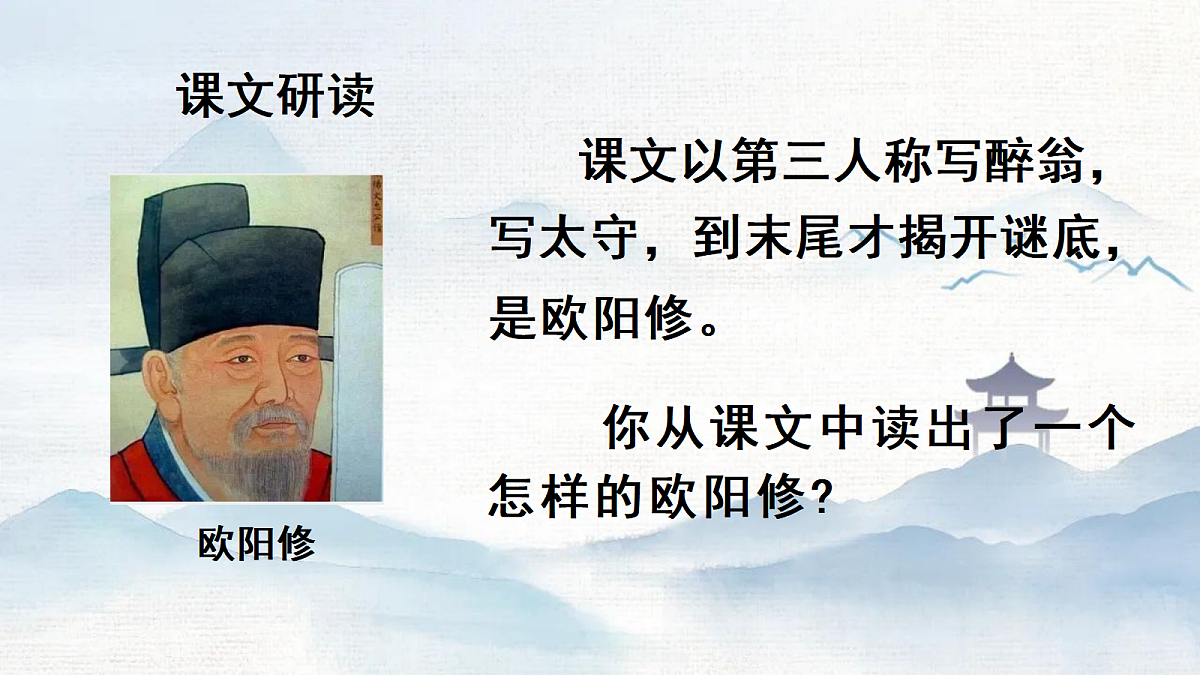 课文研读

欧阳修

课文以第三人称写醉翁，写太守，到末尾才揭开谜底，是欧阳修。

你从课文中读出了一个怎样的欧阳修？